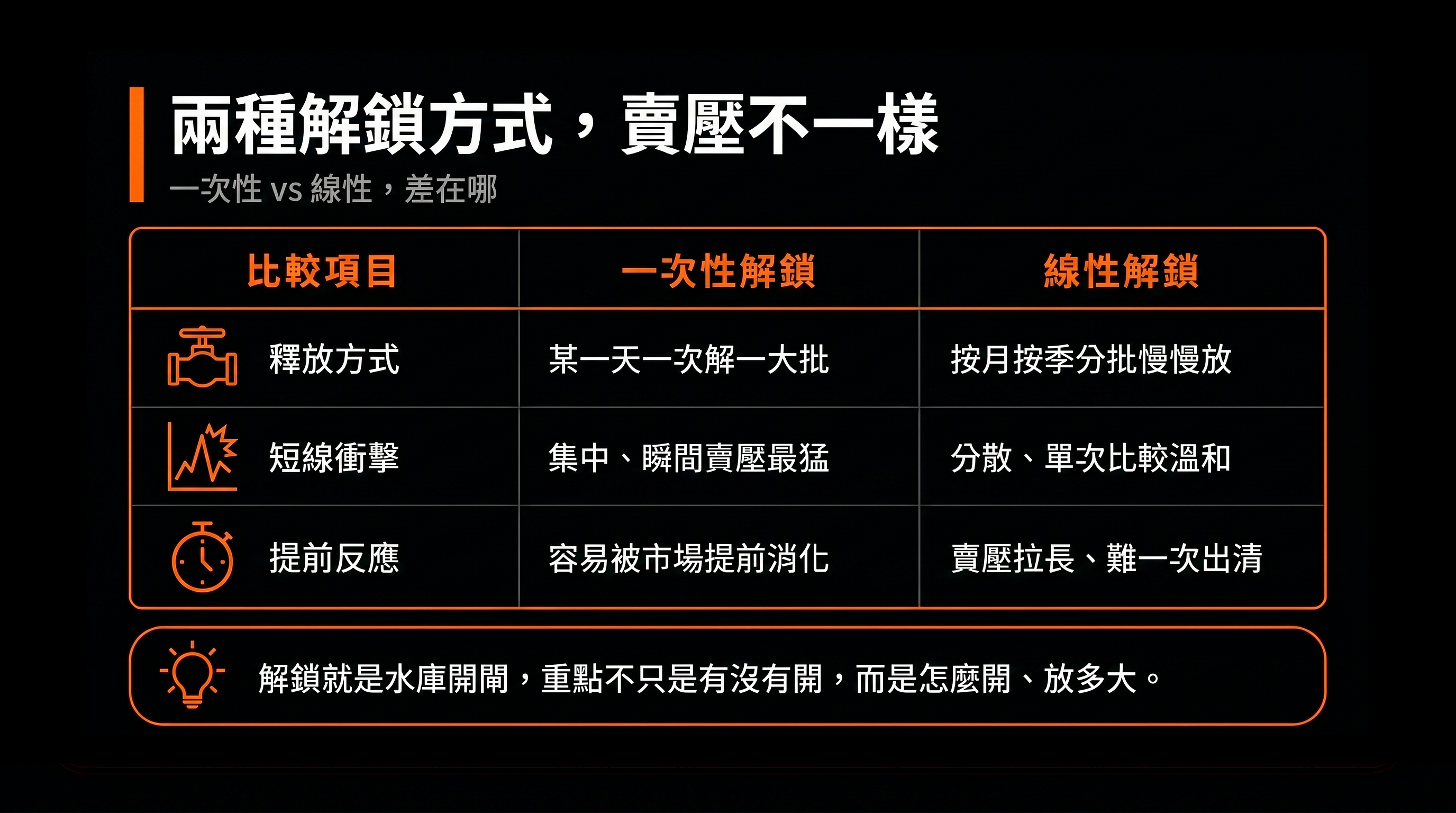 兩種解鎖方式，賣壓不一樣

一次性 vs 線性，差在哪

| 比較項目 | 一次性解鎖 | 線性解鎖 |
|---|---|---|
| 釋放方式 | 某一天一次解一大批 | 按月按季分批慢慢放 |
| 短線衝擊 | 集中、瞬間賣壓最猛 | 分散、單次比較溫和 |
| 提前反應 | 容易被市場提前消化 | 賣壓拉長、難一次出清 |

解鎖就是水庫開閘，重點不只是有沒有開，而是怎麼開、放多大。